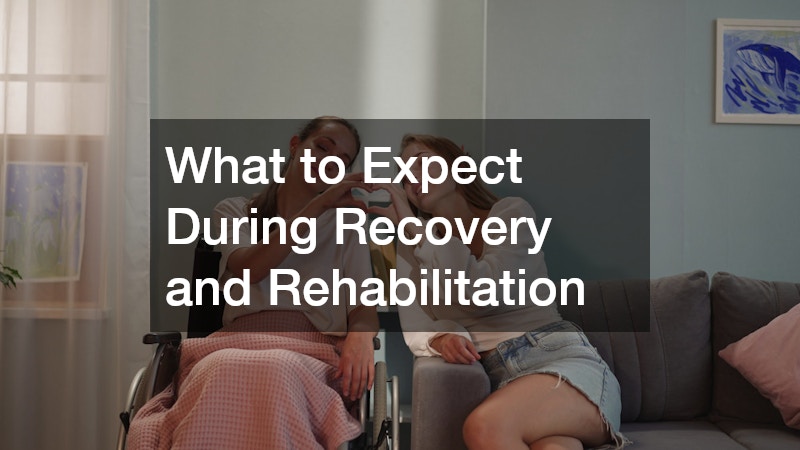 What to Expect During Recovery and Rehabilitation